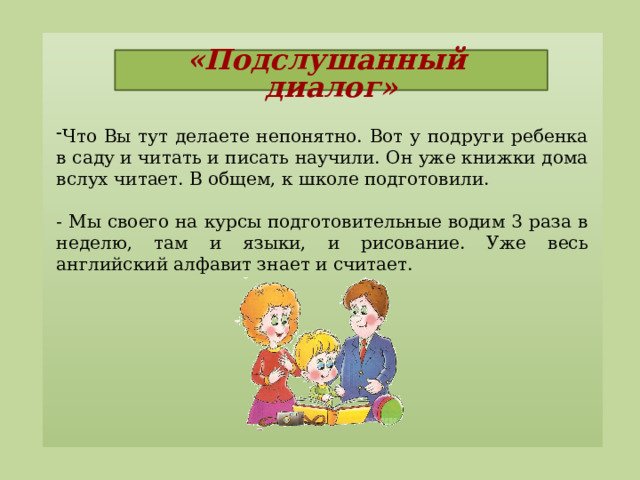 «Подслушанный диалог»

-Что Вы тут делаете непонятно. Вот у подруги ребенка в саду и читать и писать научили. Он уже книжки дома вслух читает. В общем, к школе подготовили.

- Мы своего на курсы подготовительные водим 3 раза в неделю, там и языки, и рисование. Уже весь английский алфавит знает и считает.